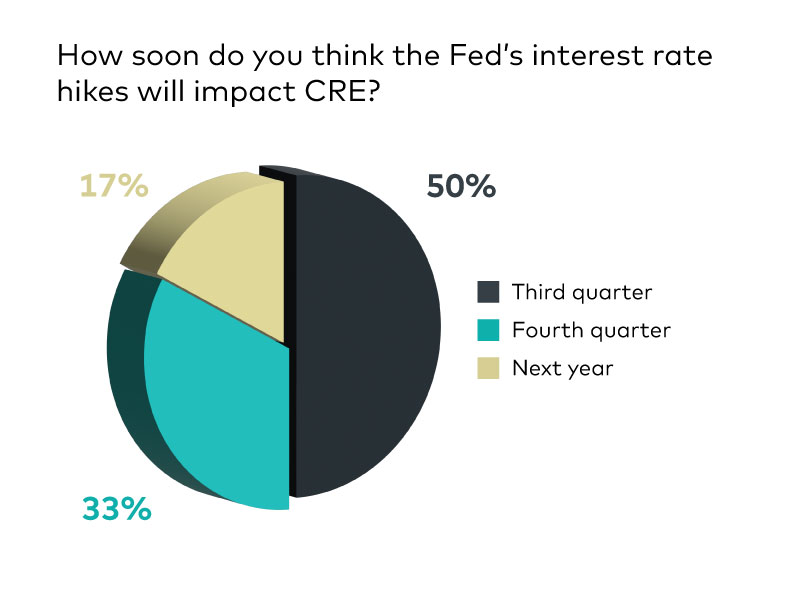 How soon do you think the Fed's interest rate hikes will impact CRE?

17%

50%

33%

Third quarter
Fourth quarter
Next year